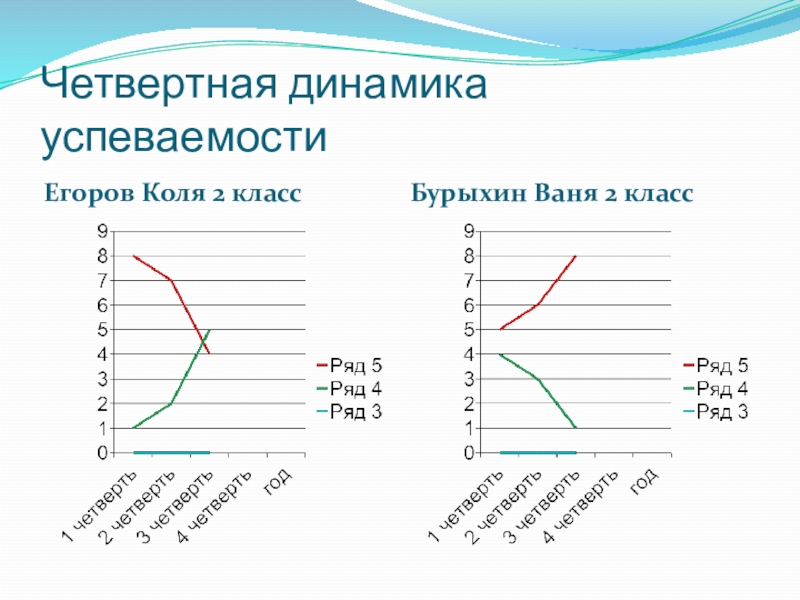 Четвертная динамика успеваемости

Егоров Коля 2 класс

9
8
7
6
5
4
3
2
1
0

1 четверть
2 четверть
3 четверть
4 четверть
год

Ряд 5
Ряд 4
Ряд 3

Бурыхин Ваня 2 класс

9
8
7
6
5
4
3
2
1
0

1 четверть
2 четверть
3 четверть
4 четверть
год

Ряд 5
Ряд 4
Ряд 3